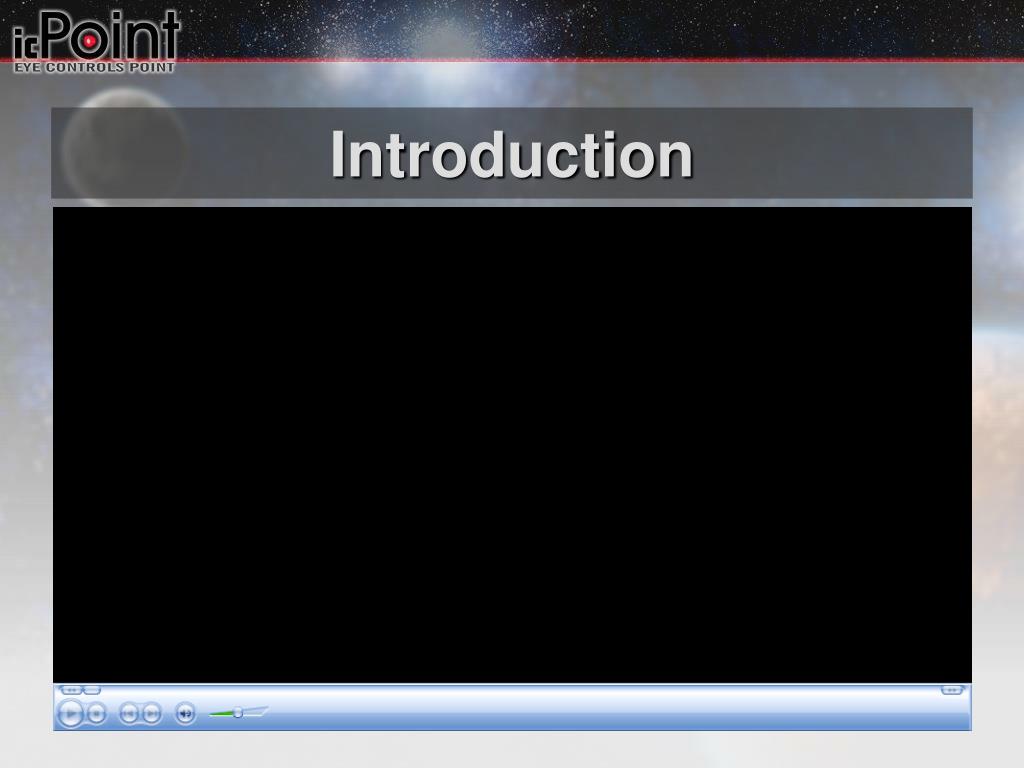 icPoint
EYE CONTROLS POINT

Introduction